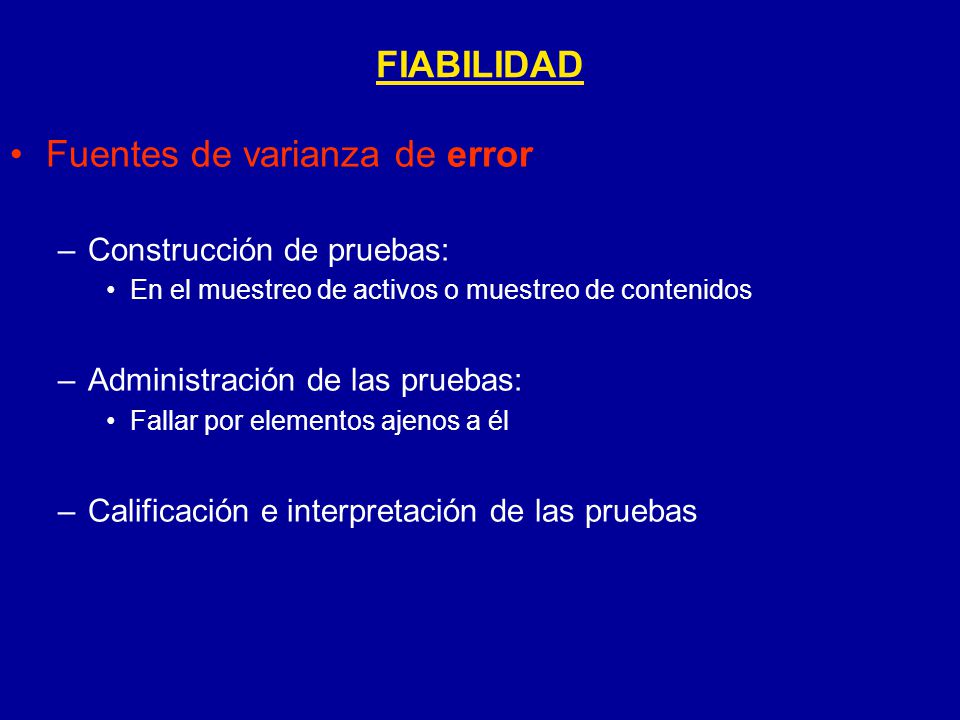 FIABILIDAD

• Fuentes de varianza de error

– Construcción de pruebas:

• En el muestreo de activos o muestreo de contenidos

– Administración de las pruebas:

• Fallar por elementos ajenos a él

– Calificación e interpretación de las pruebas